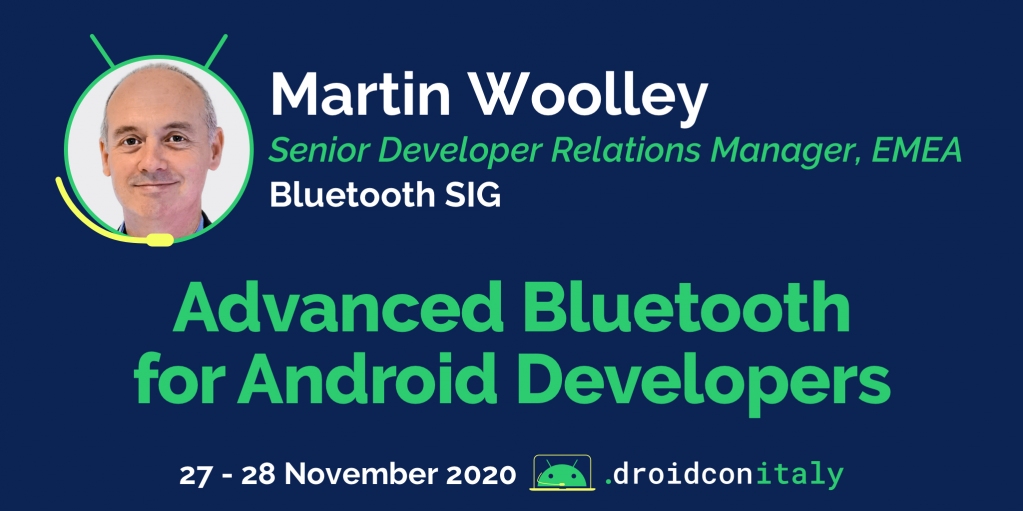 Martin Woolley
Senior Developer Relations Manager, EMEA
Bluetooth SIG

Advanced Bluetooth for Android Developers

27 - 28 November 2020 .droidconitaly